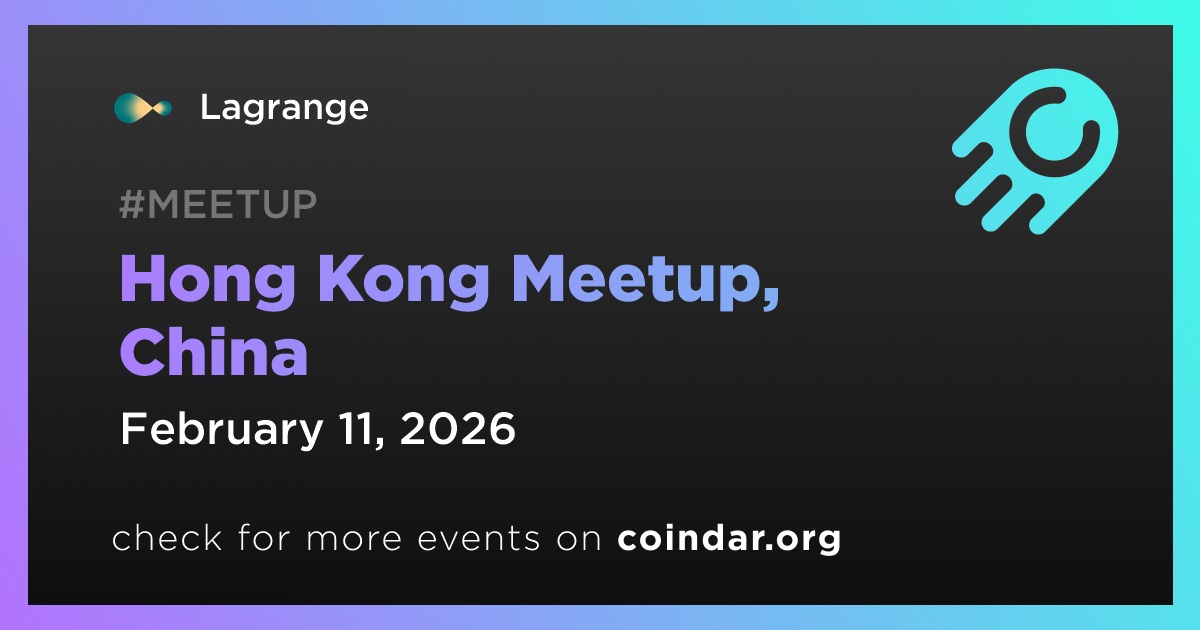 Lagrange

#MEETUP

Hong Kong Meetup, China

February 11, 2026

check for more events on coindar.org